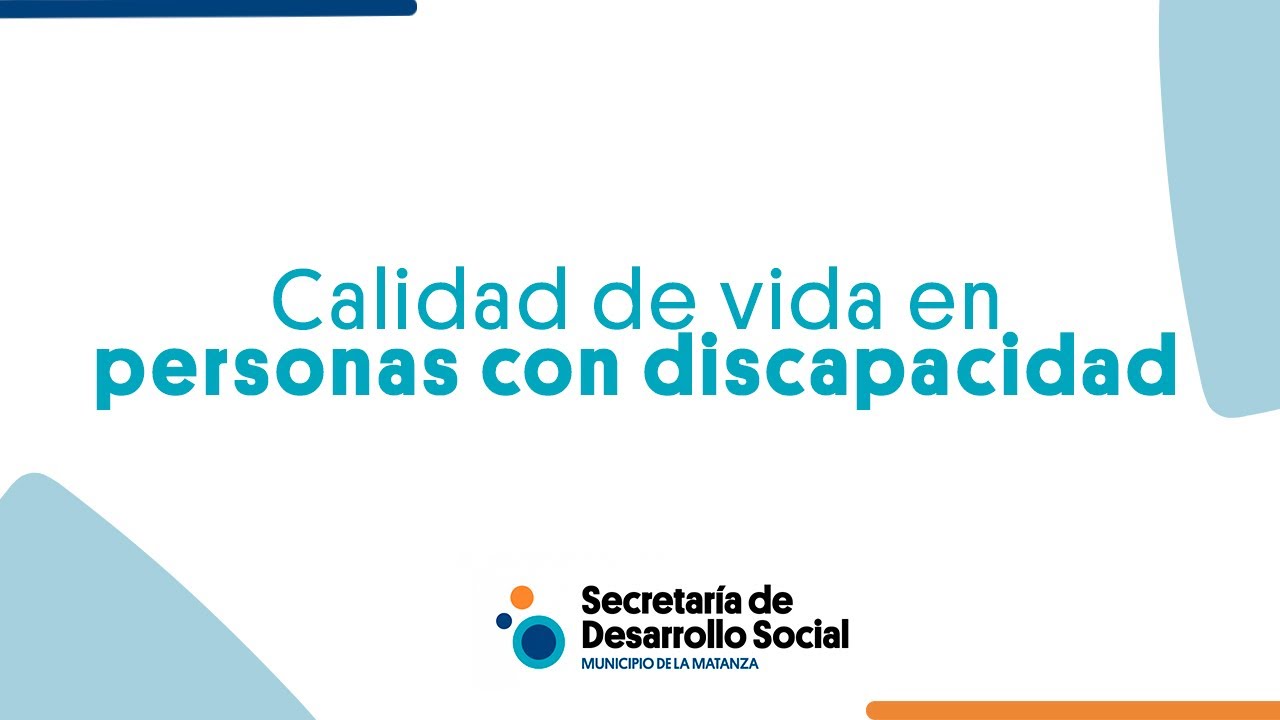 Calidad de vida en personas con discapacidad

Secretaría de Desarrollo Social
MUNICIPIO DE LA MATANZA